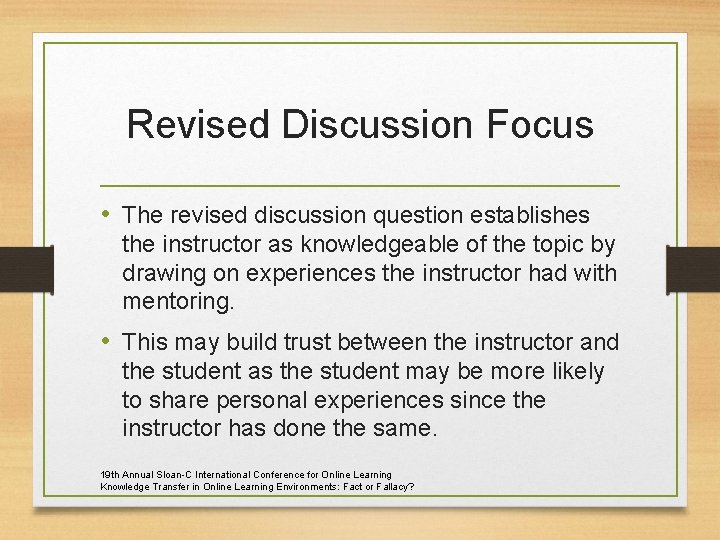 Revised Discussion Focus

• The revised discussion question establishes the instructor as knowledgeable of the topic by drawing on experiences the instructor had with mentoring.

• This may build trust between the instructor and the student as the student may be more likely to share personal experiences since the instructor has done the same.

19th Annual Sloan-C International Conference for Online Learning
Knowledge Transfer in Online Learning Environments: Fact or Fallacy?